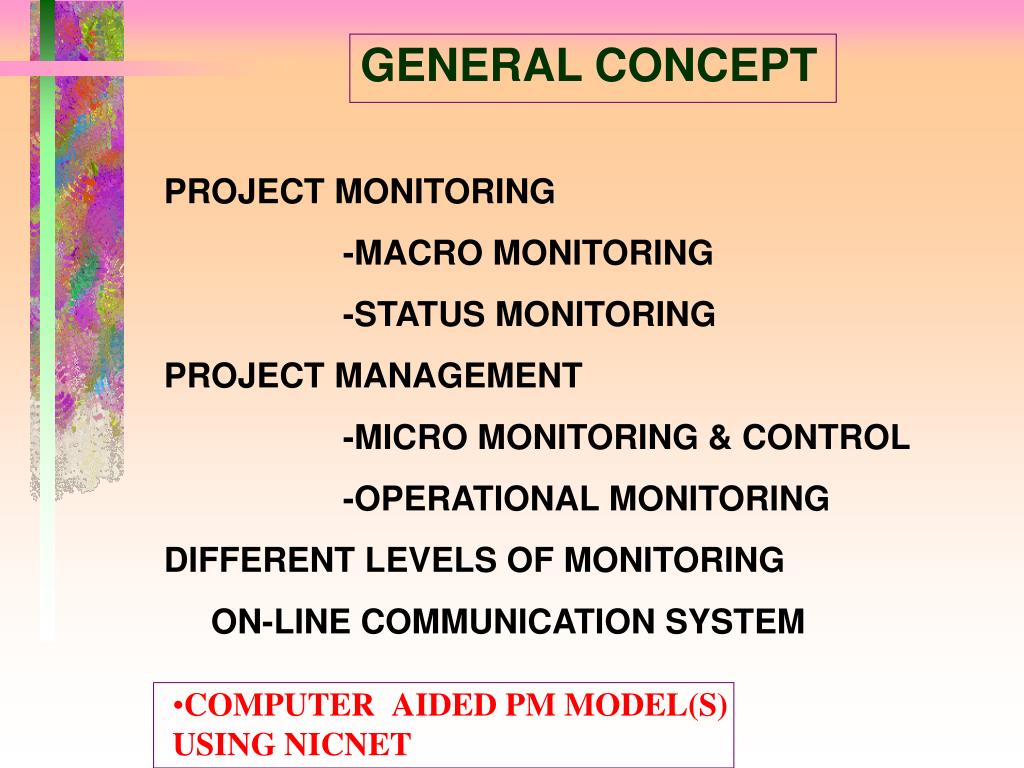 GENERAL CONCEPT

PROJECT MONITORING

-MACRO MONITORING

-STATUS MONITORING

PROJECT MANAGEMENT

-MICRO MONITORING & CONTROL

-OPERATIONAL MONITORING

DIFFERENT LEVELS OF MONITORING

ON-LINE COMMUNICATION SYSTEM

•COMPUTER AIDED PM MODEL(S) USING NICNET